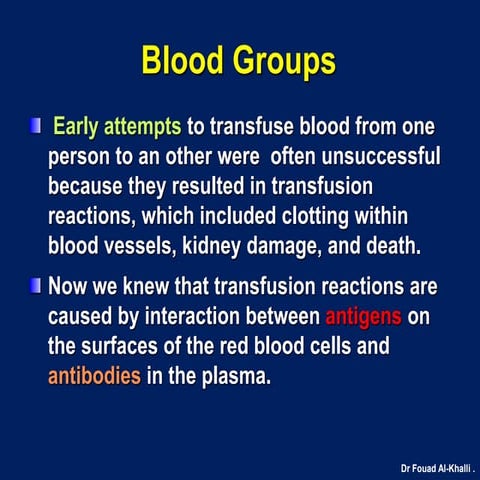 Blood Groups

Early attempts to transfuse blood from one person to an other were often unsuccessful because they resulted in transfusion reactions, which included clotting within blood vessels, kidney damage, and death.

Now we knew that transfusion reactions are caused by interaction between antigens on the surfaces of the red blood cells and antibodies in the plasma.

Dr Fouad Al-Khalli .